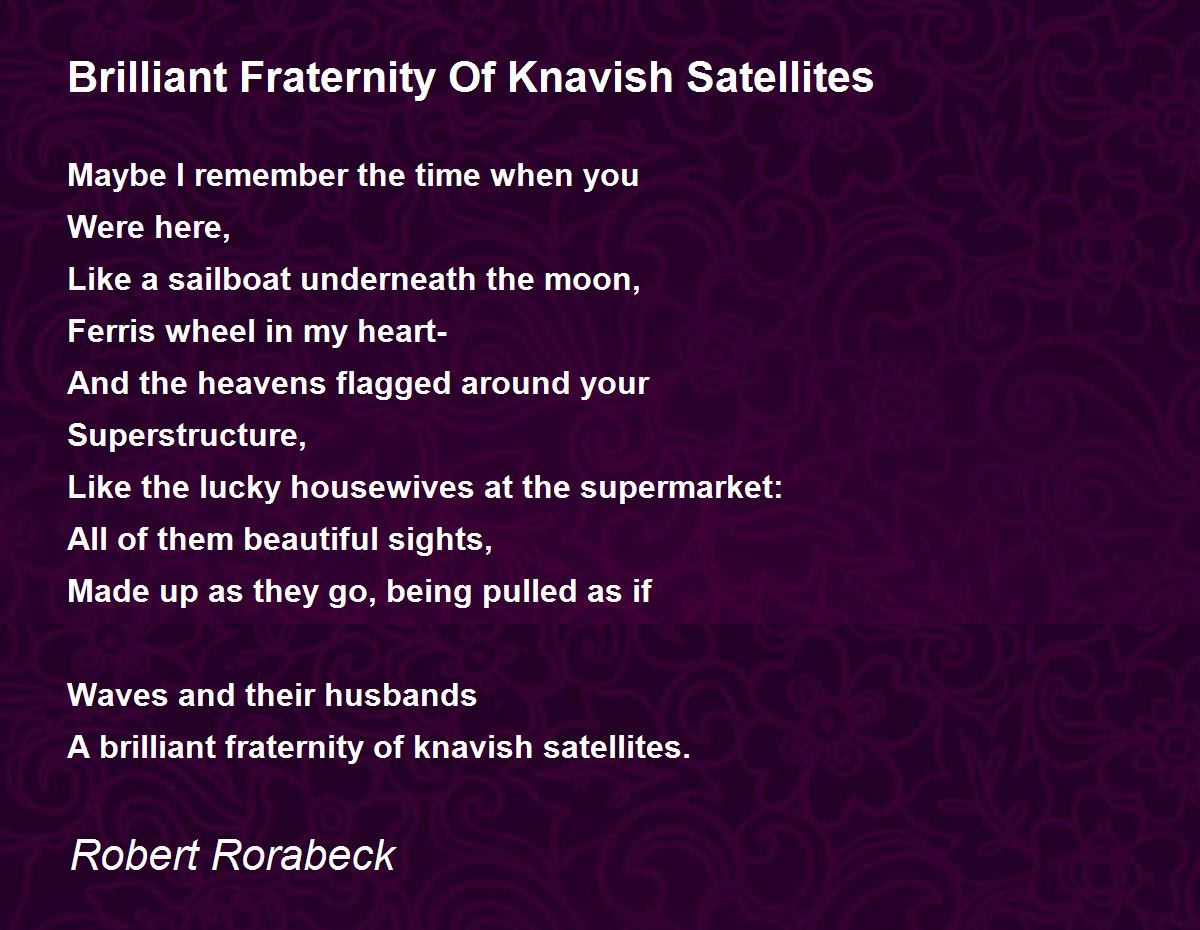 Brilliant Fraternity Of Knavish Satellites

Maybe I remember the time when you
Were here,
Like a sailboat underneath the moon,
Ferris wheel in my heart-
And the heavens flagged around your
Superstructure,
Like the lucky housewives at the supermarket:
All of them beautiful sights,
Made up as they go, being pulled as if

Waves and their husbands
A brilliant fraternity of knavish satellites.

Robert Rorabeck